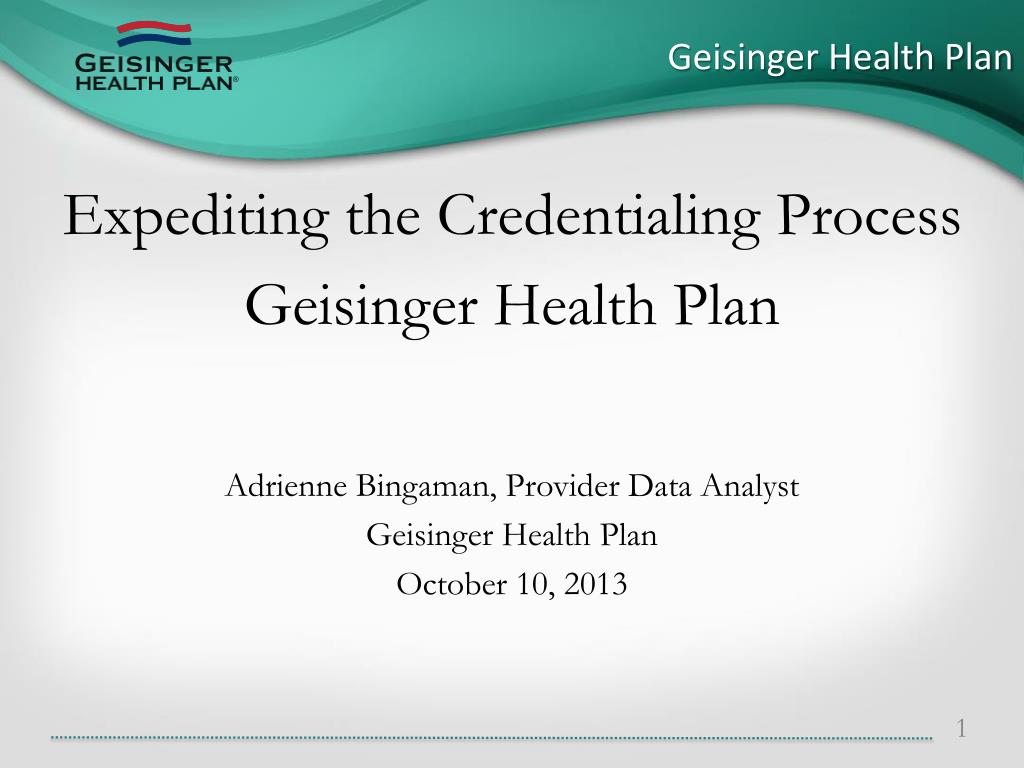 GEISINGER
HEALTH PLAN®

Geisinger Health Plan

Expediting the Credentialing Process
Geisinger Health Plan

Adrienne Bingaman, Provider Data Analyst
Geisinger Health Plan
October 10, 2013

1